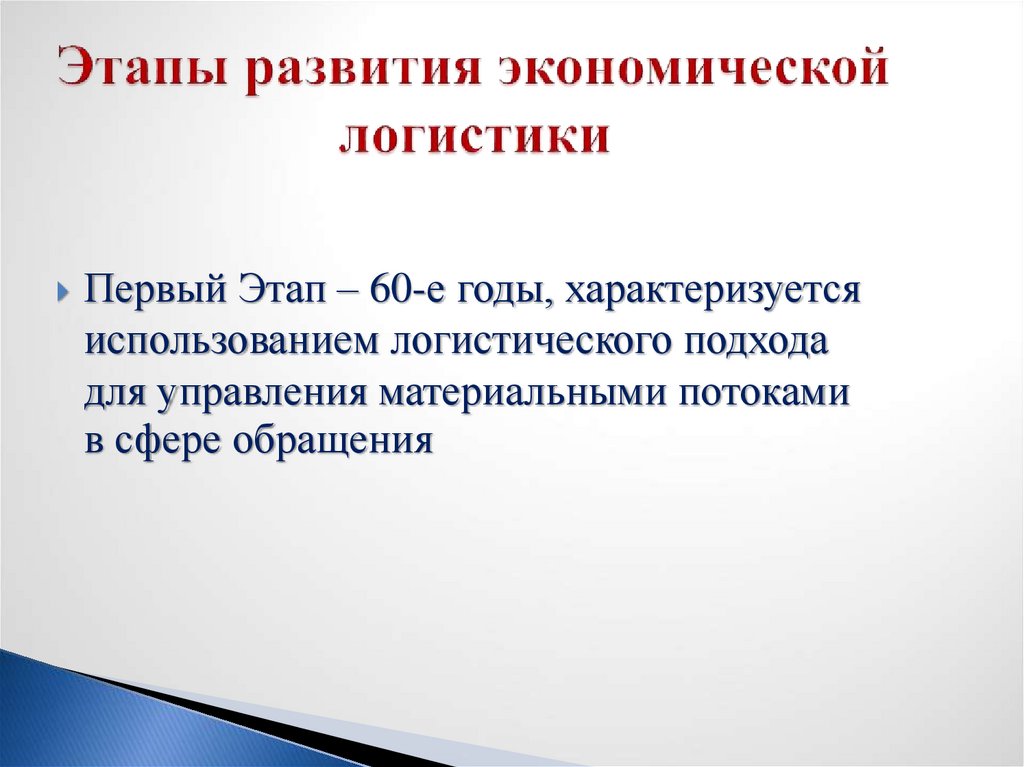 Этапы развития экономической логистики

Первый Этап – 60-е годы, характеризуется использованием логистического подхода для управления материальными потоками в сфере обращения